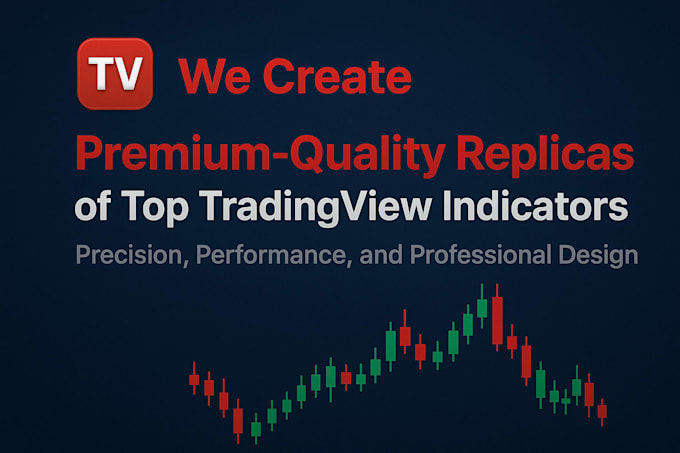 TV We Create

Premium-Quality Replicas
of Top TradingView Indicators

Precision, Performance, and Professional Design